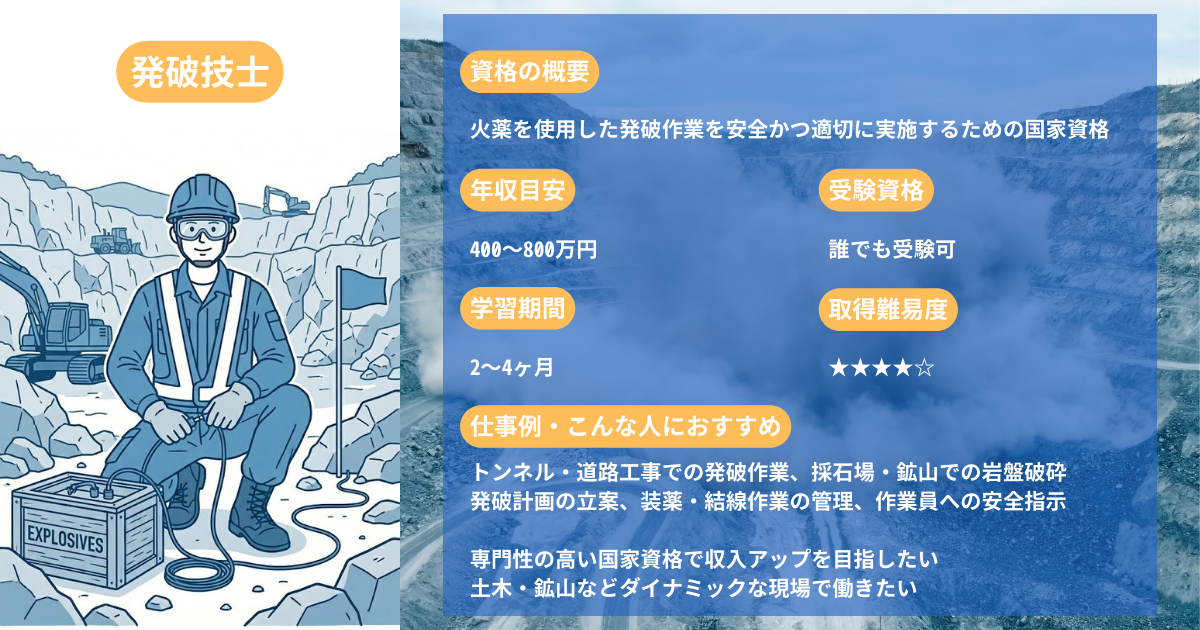 発破技士

EXPLOSIVES

資格の概要

火薬を使用した発破作業を安全かつ適切に実施するための国家資格

年収目安

400〜800万円

受験資格

誰でも受験可

学習期間

2〜4ヶ月

取得難易度

★★★★☆

仕事例・こんな人におすすめ

トンネル・道路工事での発破作業、採石場・鉱山での岩盤破砕
発破計画の立案、装薬・結線作業の管理、作業員への安全指示

専門性の高い国家資格で収入アップを目指したい
土木・鉱山などダイナミックな現場で働きたい